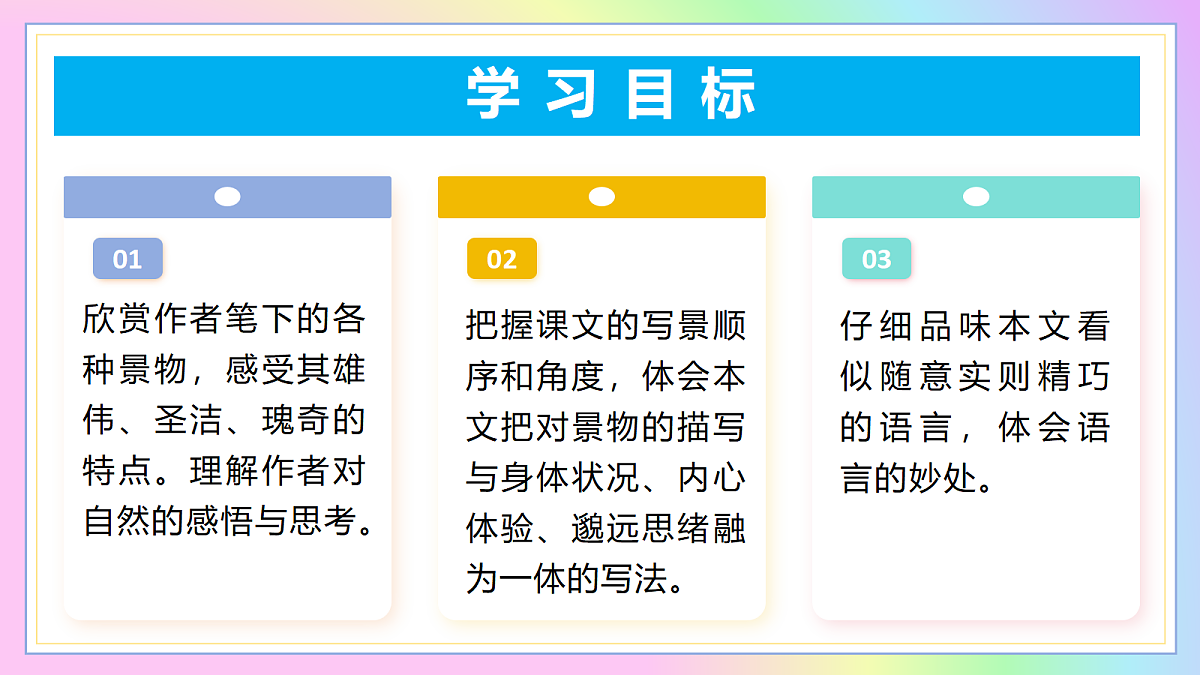 学习目标

01

欣赏作者笔下的各种景物，感受其雄伟、圣洁、瑰奇的特点。理解作者对自然的感悟与思考。

02

把握课文的写景顺序和角度，体会本文把对景物的描写与身体状况、内心体验、邈远思绪融为一体的写法。

03

仔细品味本文看似随意实则精巧的语言，体会语言的妙处。